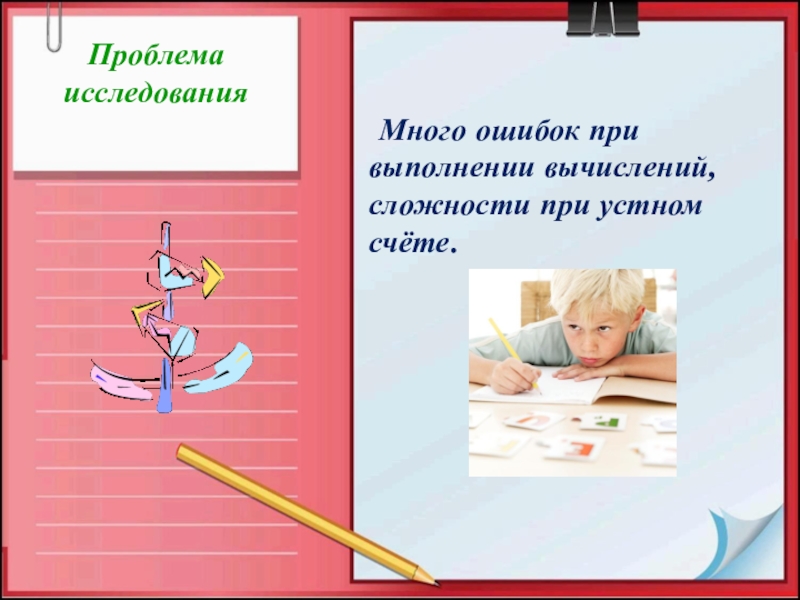 Проблема исследования

Много ошибок при выполнении вычислений, сложности при устном счёте.